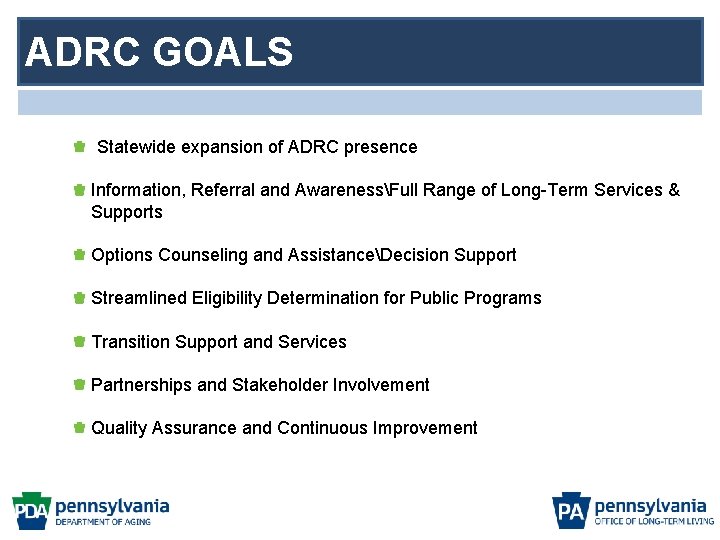 ADRC GOALS

• Statewide expansion of ADRC presence

• Information, Referral and Awareness\Full Range of Long-Term Services & Supports

• Options Counseling and Assistance\Decision Support

• Streamlined Eligibility Determination for Public Programs

• Transition Support and Services

• Partnerships and Stakeholder Involvement

• Quality Assurance and Continuous Improvement

PDA pennsylvania
DEPARTMENT OF AGING

PA pennsylvania
OFFICE OF LONG-TERM LIVING